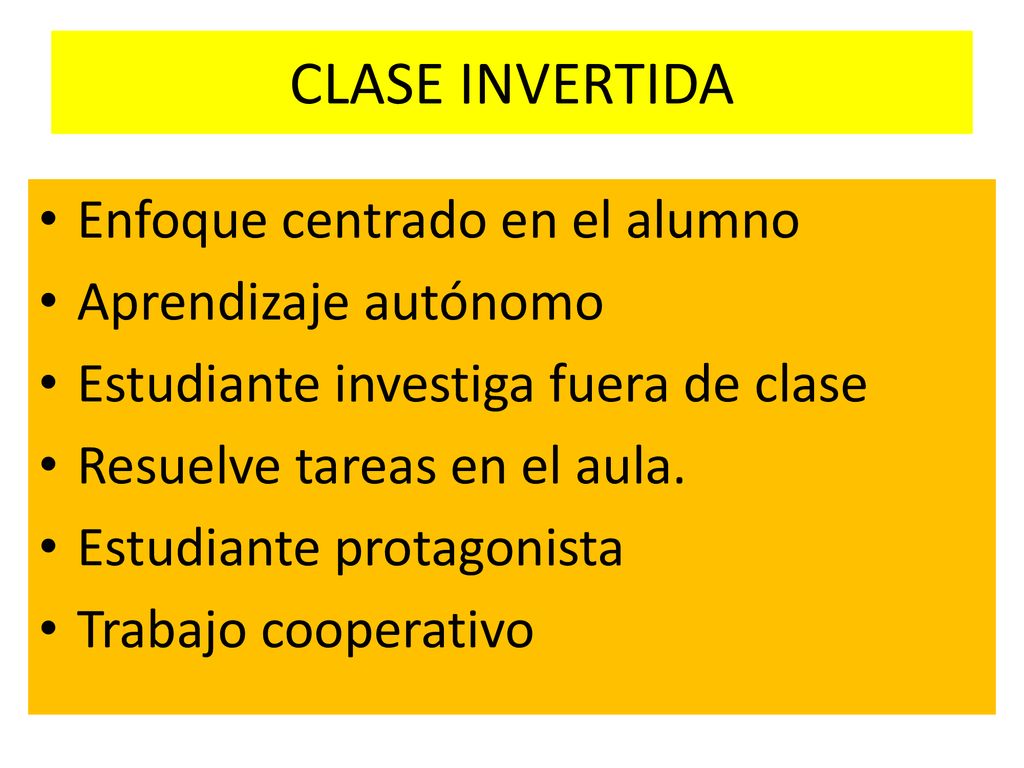 CLASE INVERTIDA

• Enfoque centrado en el alumno
• Aprendizaje autónomo
• Estudiante investiga fuera de clase
• Resuelve tareas en el aula.
• Estudiante protagonista
• Trabajo cooperativo